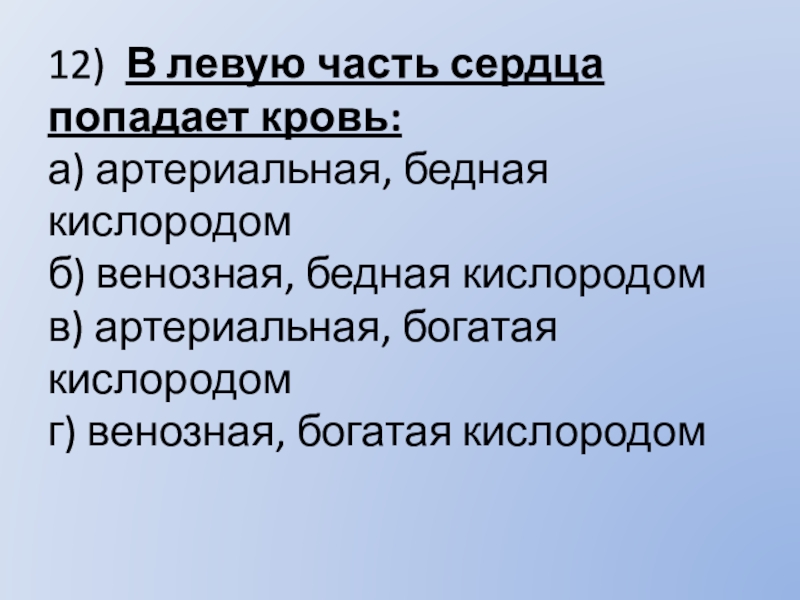 12) В левую часть сердца попадает кровь:
а) артериальная, бедная кислородом
б) венозная, бедная кислородом
в) артериальная, богатая кислородом
г) венозная, богатая кислородом